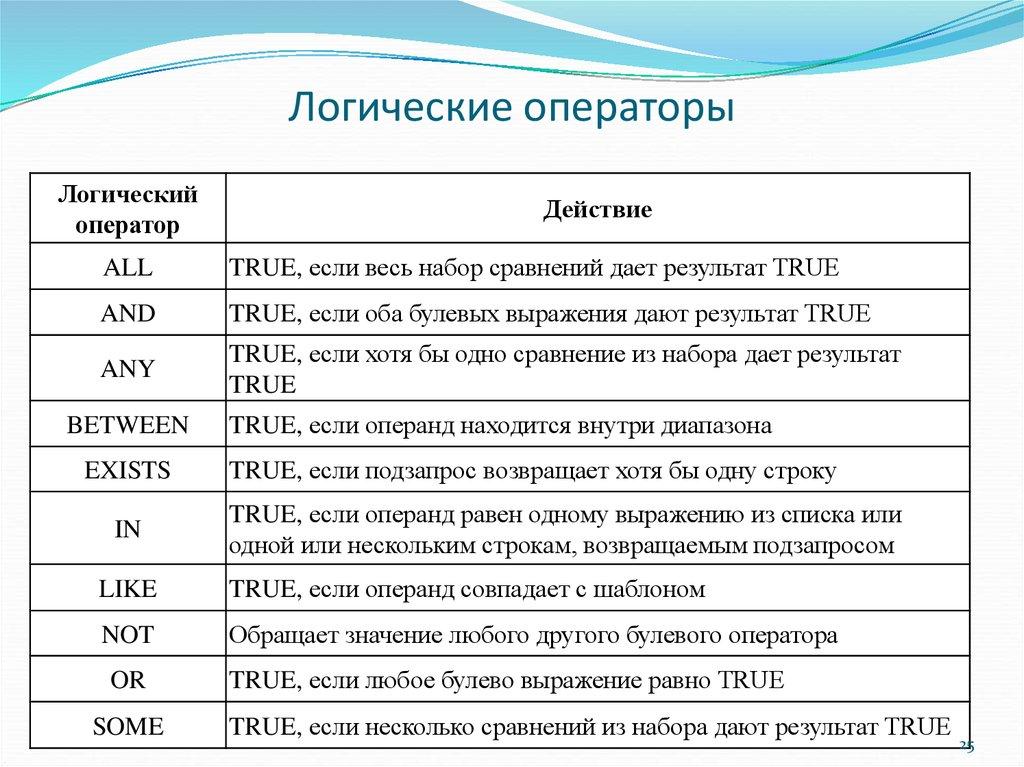 Логические операторы

| Логический оператор | Действие |
|---|---|
| ALL | TRUE, если весь набор сравнений дает результат TRUE |
| AND | TRUE, если оба булевых выражения дают результат TRUE |
| ANY | TRUE, если хотя бы одно сравнение из набора дает результат TRUE |
| BETWEEN | TRUE, если операнд находится внутри диапазона |
| EXISTS | TRUE, если подзапрос возвращает хотя бы одну строку |
| IN | TRUE, если операнд равен одному выражению из списка или одной или нескольким строкам, возвращаемым подзапросом |
| LIKE | TRUE, если операнд совпадает с шаблоном |
| NOT | Обращает значение любого другого булевого оператора |
| OR | TRUE, если любое булево выражение равно TRUE |
| SOME | TRUE, если несколько сравнений из набора дают результат TRUE |

25